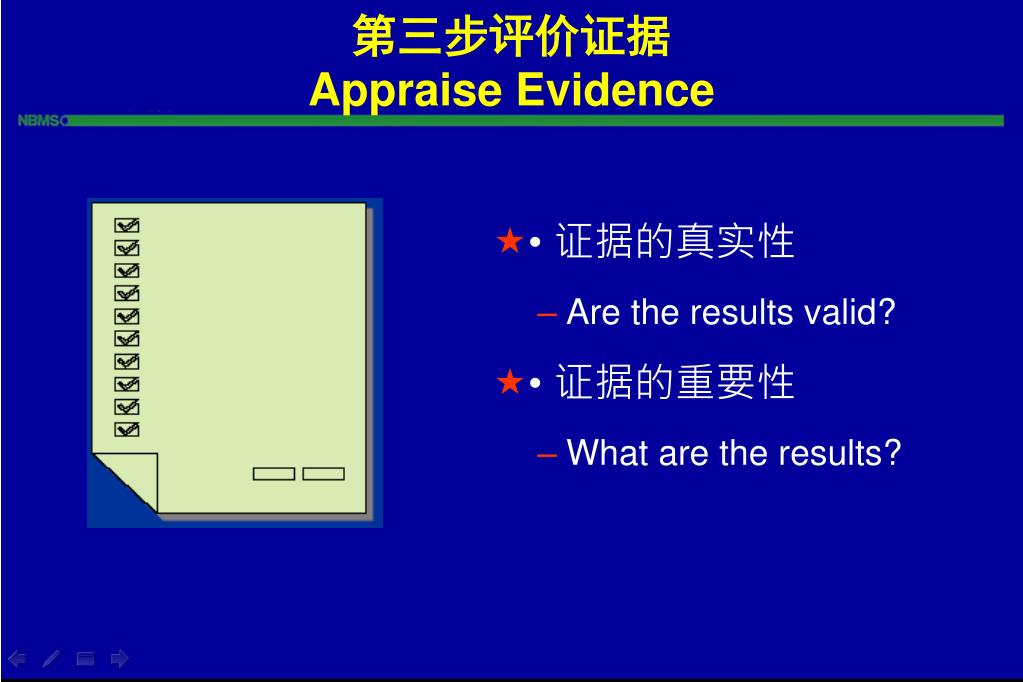 第三步评价证据
Appraise Evidence

NBMSC

★• 证据的真实性

– Are the results valid?

★• 证据的重要性

– What are the results?